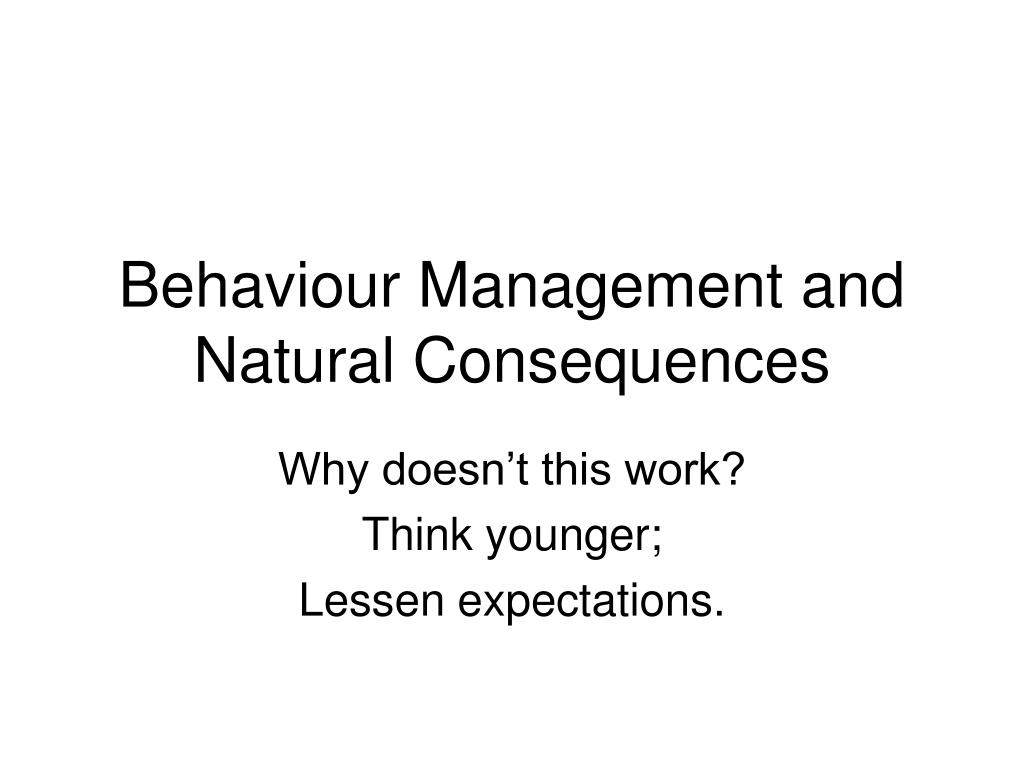 Behaviour Management and Natural Consequences

Why doesn’t this work?
Think younger;
Lessen expectations.